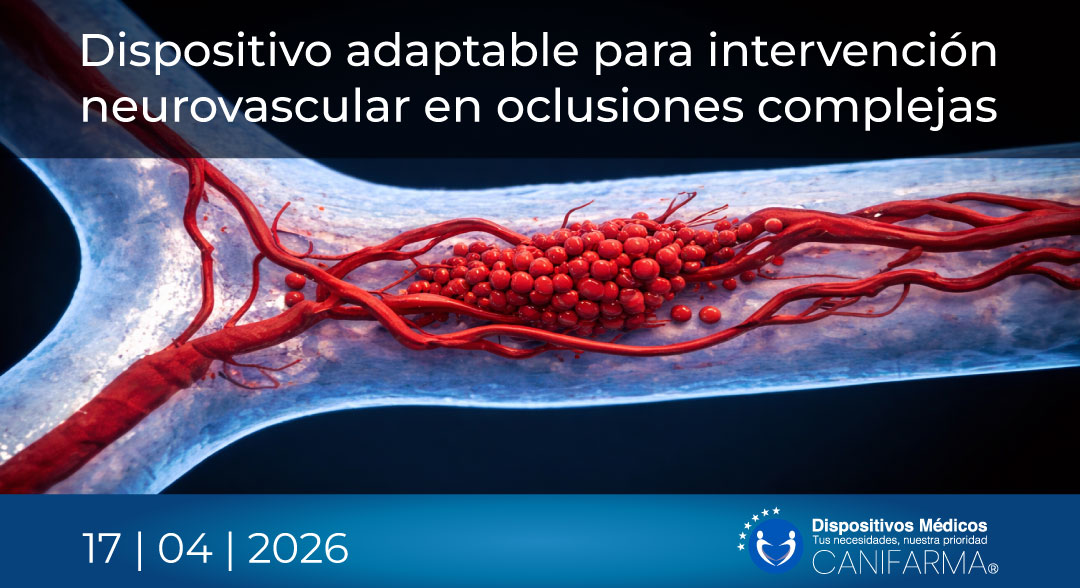 Dispositivo adaptable para intervención neurovascular en oclusiones complejas

17 | 04 | 2026

Dispositivos Médicos
Tus necesidades, nuestra prioridad
CANIFARMA®